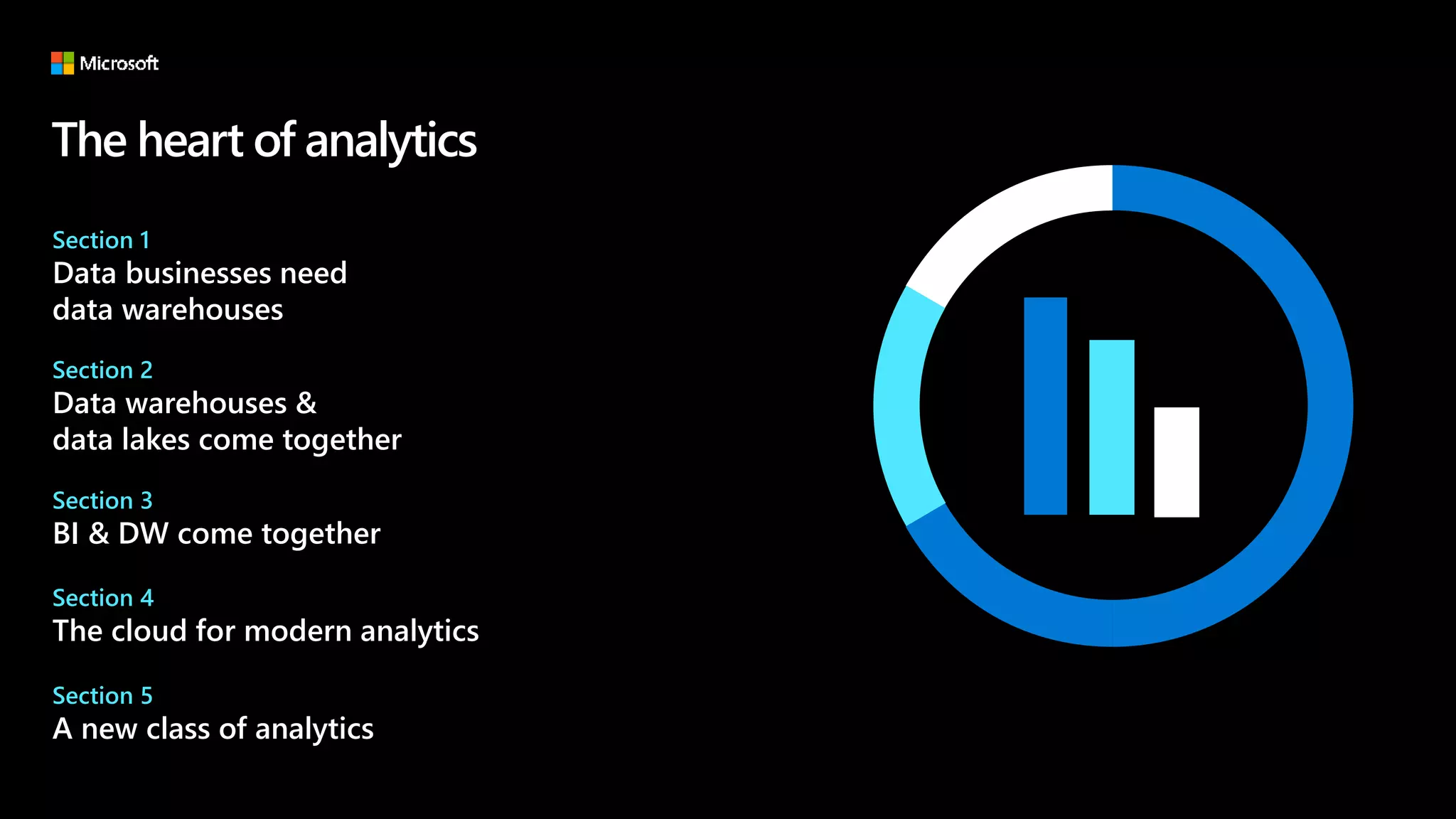 Microsoft

The heart of analytics

Section 1
Data businesses need data warehouses

Section 2
Data warehouses & data lakes come together

Section 3
BI & DW come together

Section 4
The cloud for modern analytics

Section 5
A new class of analytics